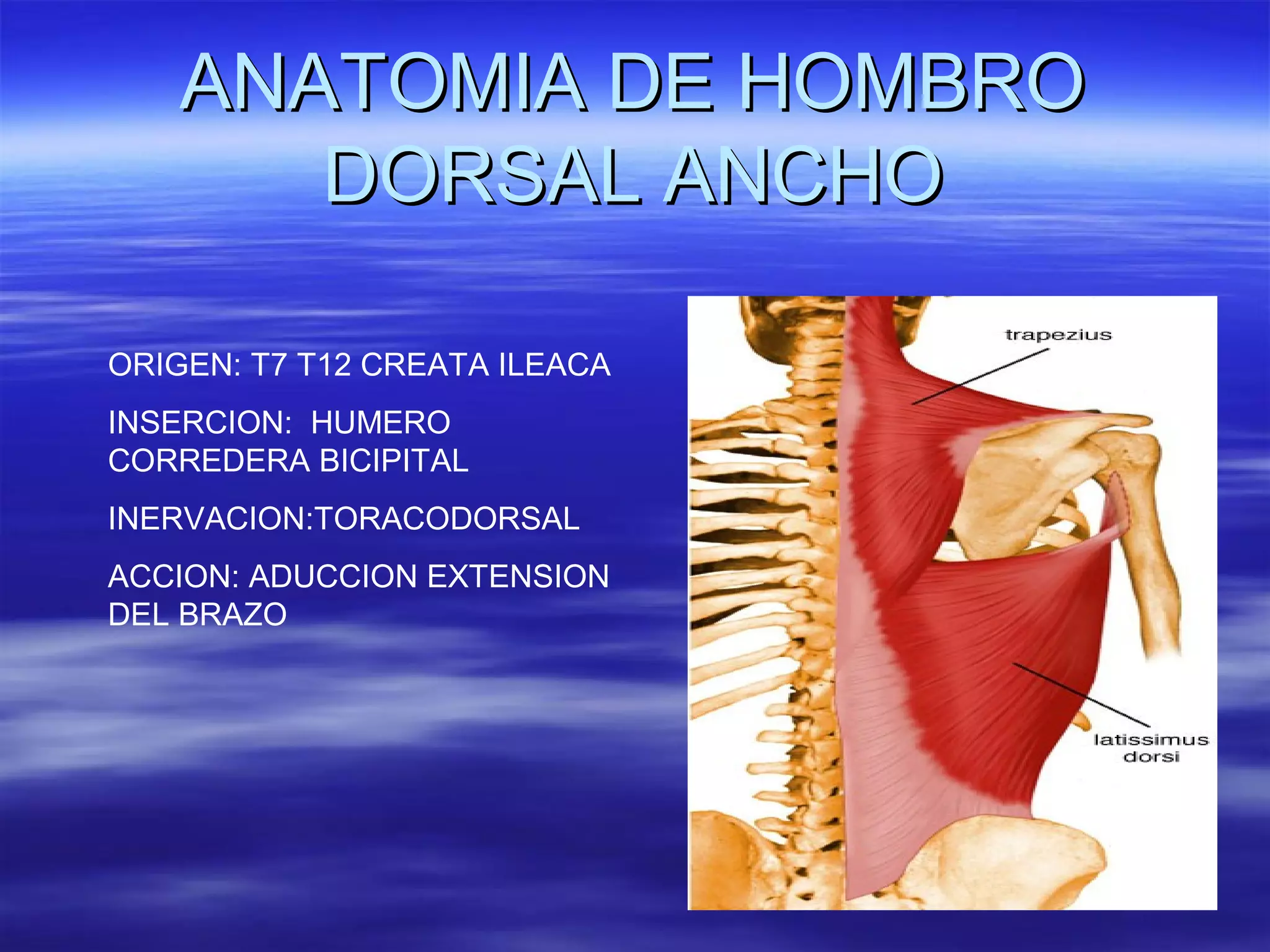 ANATOMIA DE HOMBRO
DORSAL ANCHO

ORIGEN: T7 T12 CREATA ILEACA

INSERCION: HUMERO CORREDERA BICIPITAL

INERVACION:TORACODORSAL

ACCION: ADUCCION EXTENSION DEL BRAZO

trapezius

latissimus dorsi